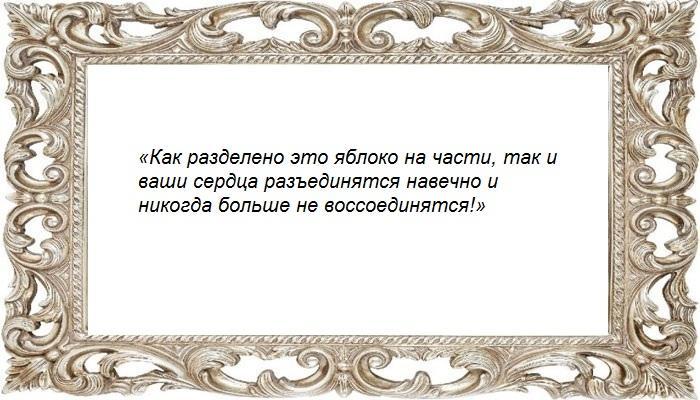 «Как разделено это яблоко на части, так и ваши сердца разъединятся навечно и никогда больше не воссоединятся!»